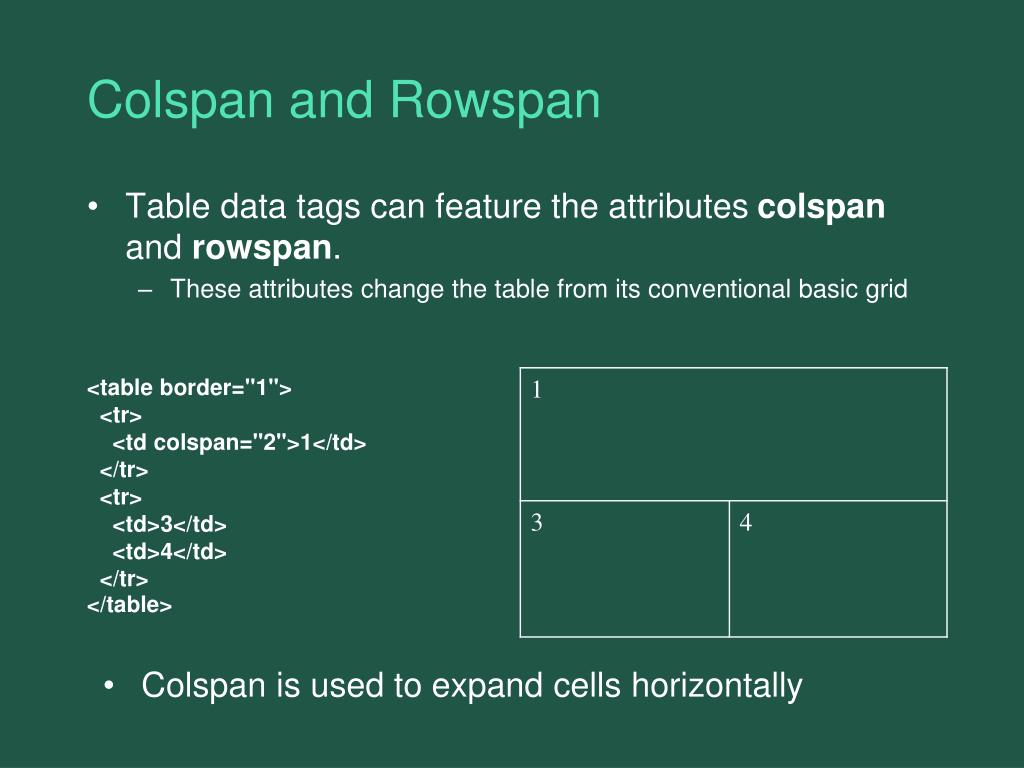 Colspan and Rowspan

• Table data tags can feature the attributes **colspan** and **rowspan**.
– These attributes change the table from its conventional basic grid

<table border="1">
<tr>
<td colspan="2">1</td>
</tr>
<tr>
<td>3</td>
<td>4</td>
</tr>
</table>

| 1 | |
|---|---|
| 3 | 4 |

• Colspan is used to expand cells horizontally